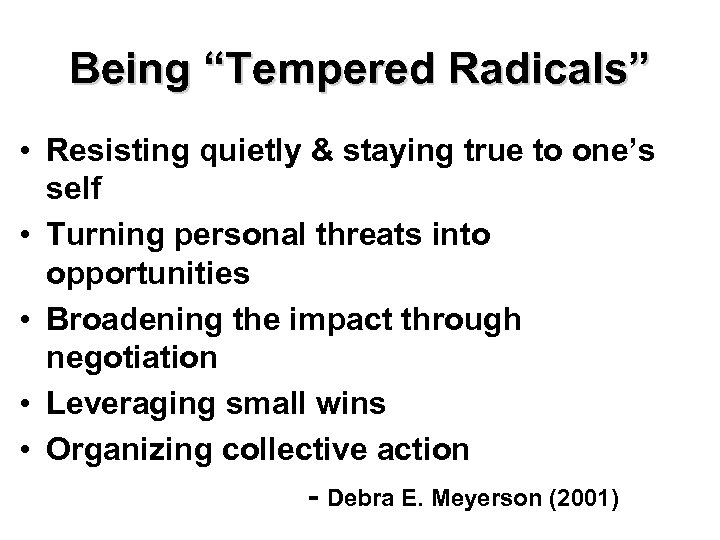 Being “Tempered Radicals”

• Resisting quietly & staying true to one’s self
• Turning personal threats into opportunities
• Broadening the impact through negotiation
• Leveraging small wins
• Organizing collective action

- Debra E. Meyerson (2001)